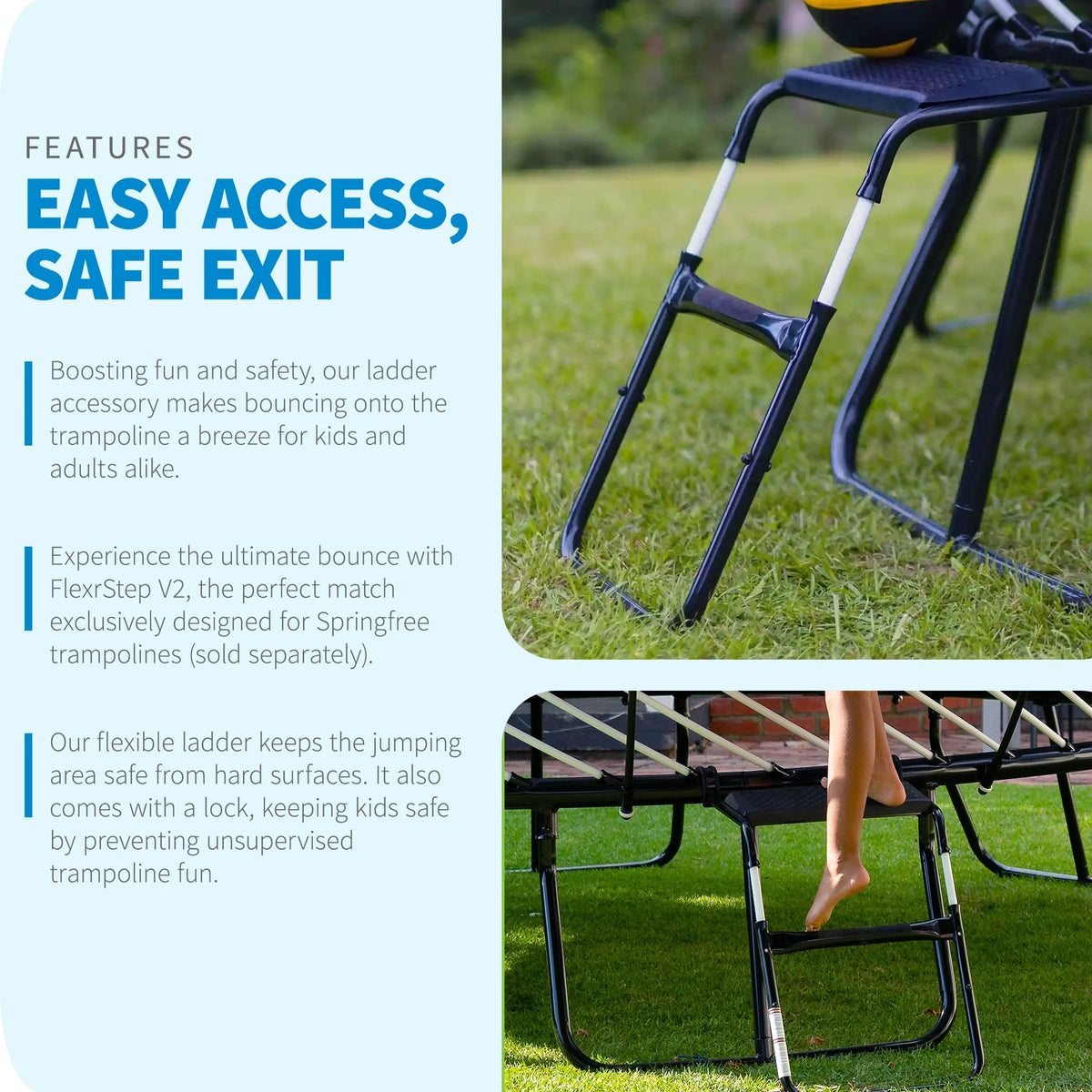 FEATURES

EASY ACCESS, SAFE EXIT

Boosting fun and safety, our ladder accessory makes bouncing onto the trampoline a breeze for kids and adults alike.

Experience the ultimate bounce with FlexrStep V2, the perfect match exclusively designed for Springfree trampolines (sold separately).

Our flexible ladder keeps the jumping area safe from hard surfaces. It also comes with a lock, keeping kids safe by preventing unsupervised trampoline fun.